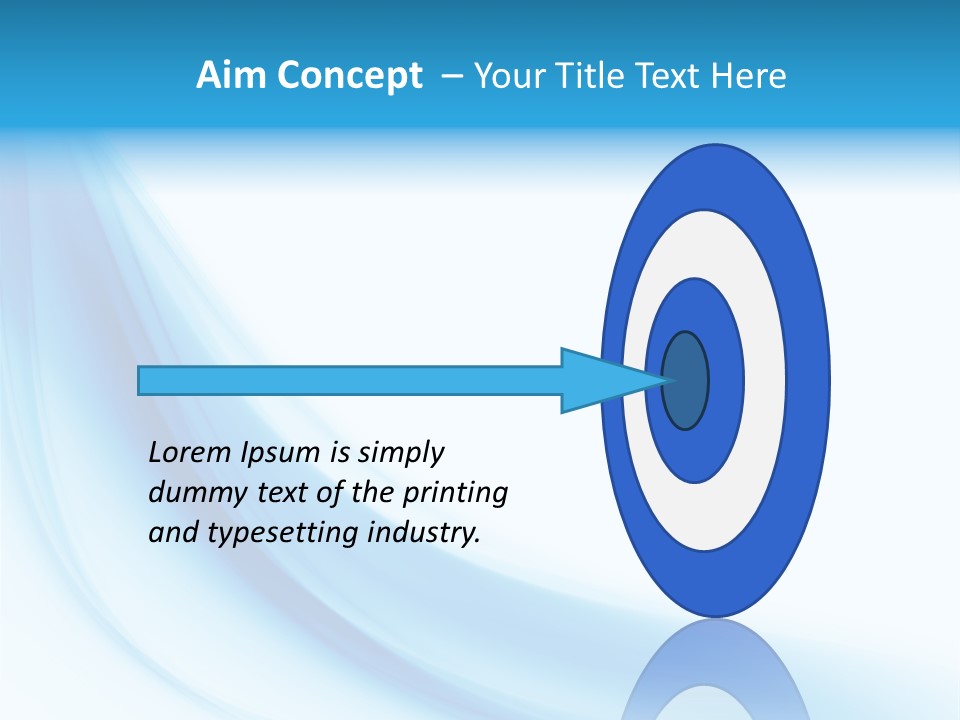 Aim Concept – Your Title Text Here

Lorem Ipsum is simply dummy text of the printing and typesetting industry.